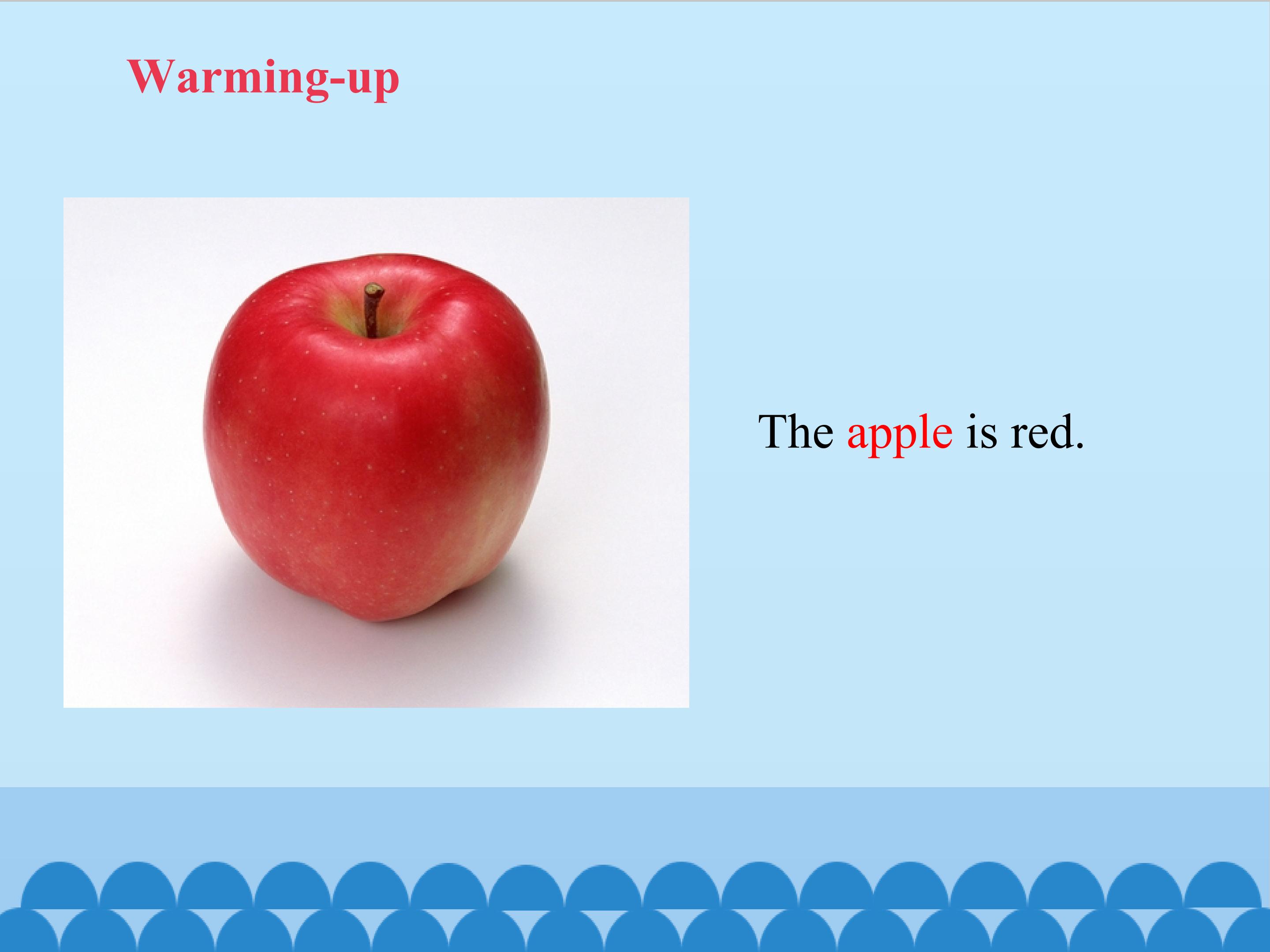 Warming-up

The apple is red.